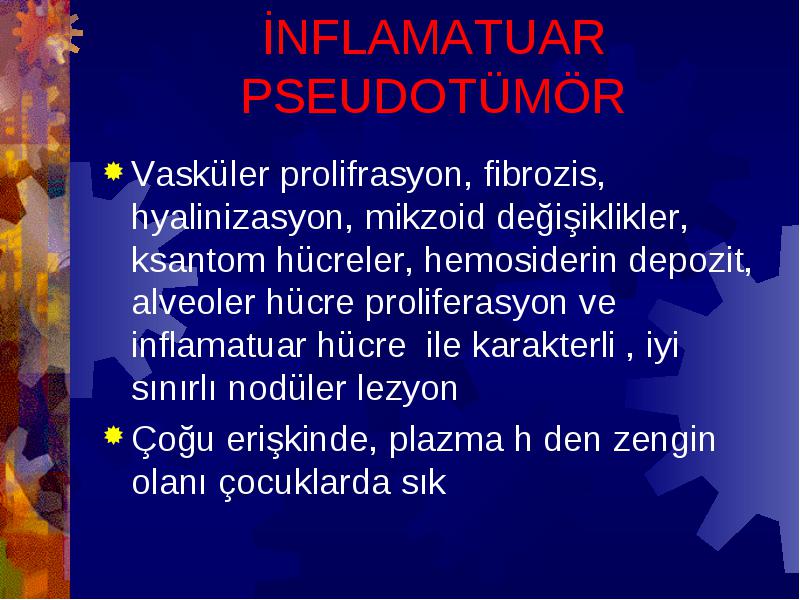 İNFLAMATUAR PSEUDOTÜMÖR

Vasküler prolifrasyon, fibrozis, hyalinizasyon, mikzoid değişiklikler, ksantom hücreler, hemosiderin depozit, alveoler hücre proliferasyon ve inflamatuar hücre  ile karakterli , iyi sınırlı nodüler lezyon

Çoğu erişkinde, plazma h den zengin olanı çocuklarda sık